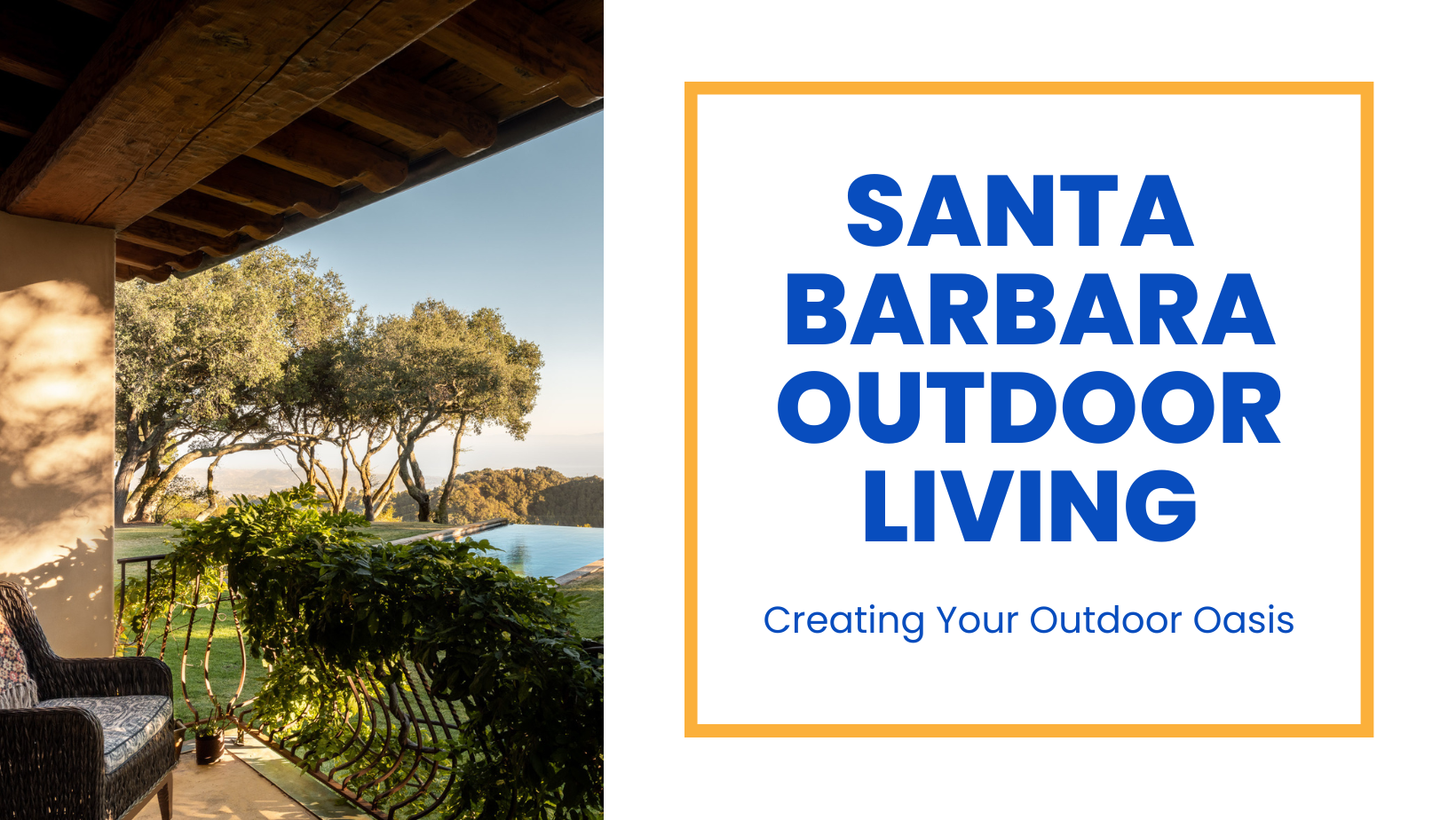 SANTA BARBARA OUTDOOR LIVING

Creating Your Outdoor Oasis